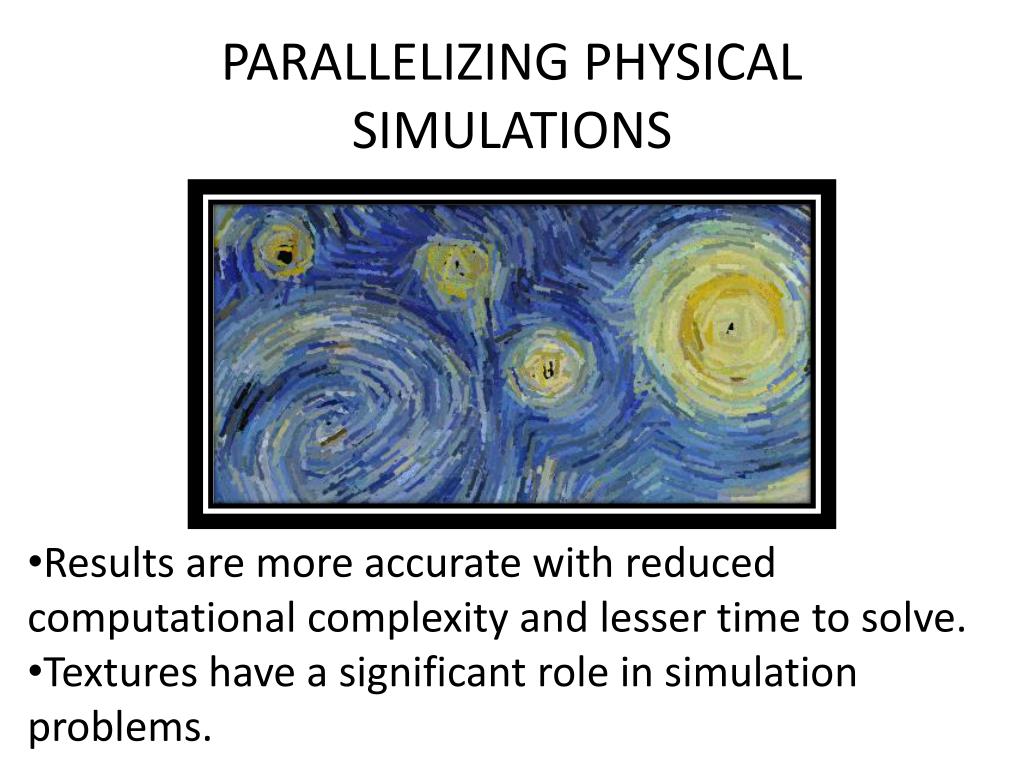 PARALLELIZING PHYSICAL SIMULATIONS

•Results are more accurate with reduced computational complexity and lesser time to solve.
•Textures have a significant role in simulation problems.